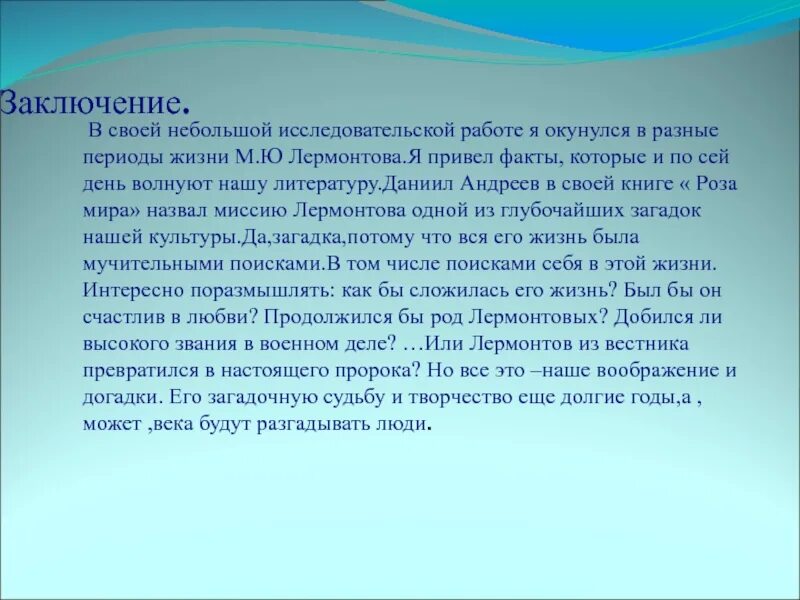 Заключение.

В своей небольшой исследовательской работе я окунулся в разные периоды жизни М.Ю Лермонтова.Я привел факты, которые и по сей день волнуют нашу литературу.Даниил Андреев в своей книге « Роза мира» назвал миссию Лермонтова одной из глубочайших загадок нашей культуры.Да,загадка,потому что вся его жизнь была мучительными поисками.В том числе поисками себя в этой жизни. Интересно поразмышлять: как бы сложилась его жизнь? Был бы он счастлив в любви? Продолжился бы род Лермонтовых? Добился ли высокого звания в военном деле? …Или Лермонтов из вестника превратился в настоящего пророка? Но все это –наше воображение и догадки. Его загадочную судьбу и творчество еще долгие годы,а , может ,века будут разгадывать люди.